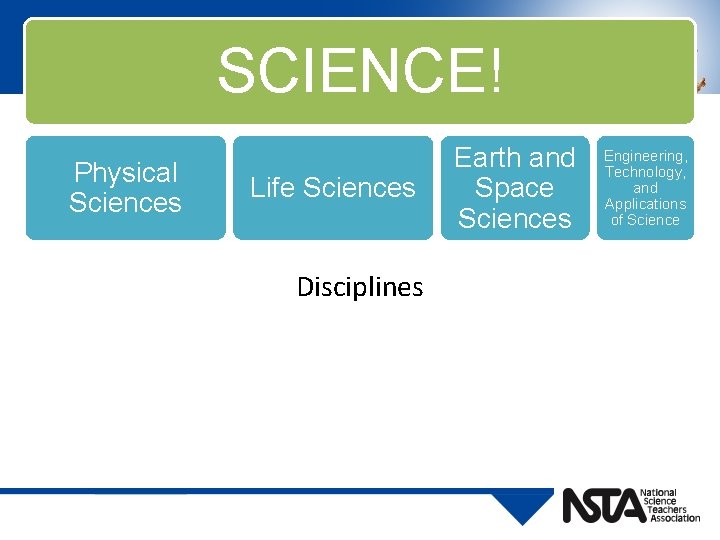 SCIENCE!

Physical Sciences

Life Sciences

Earth and Space Sciences

Engineering, Technology, and Applications of Science

Disciplines

NSTA National Science Teachers Association